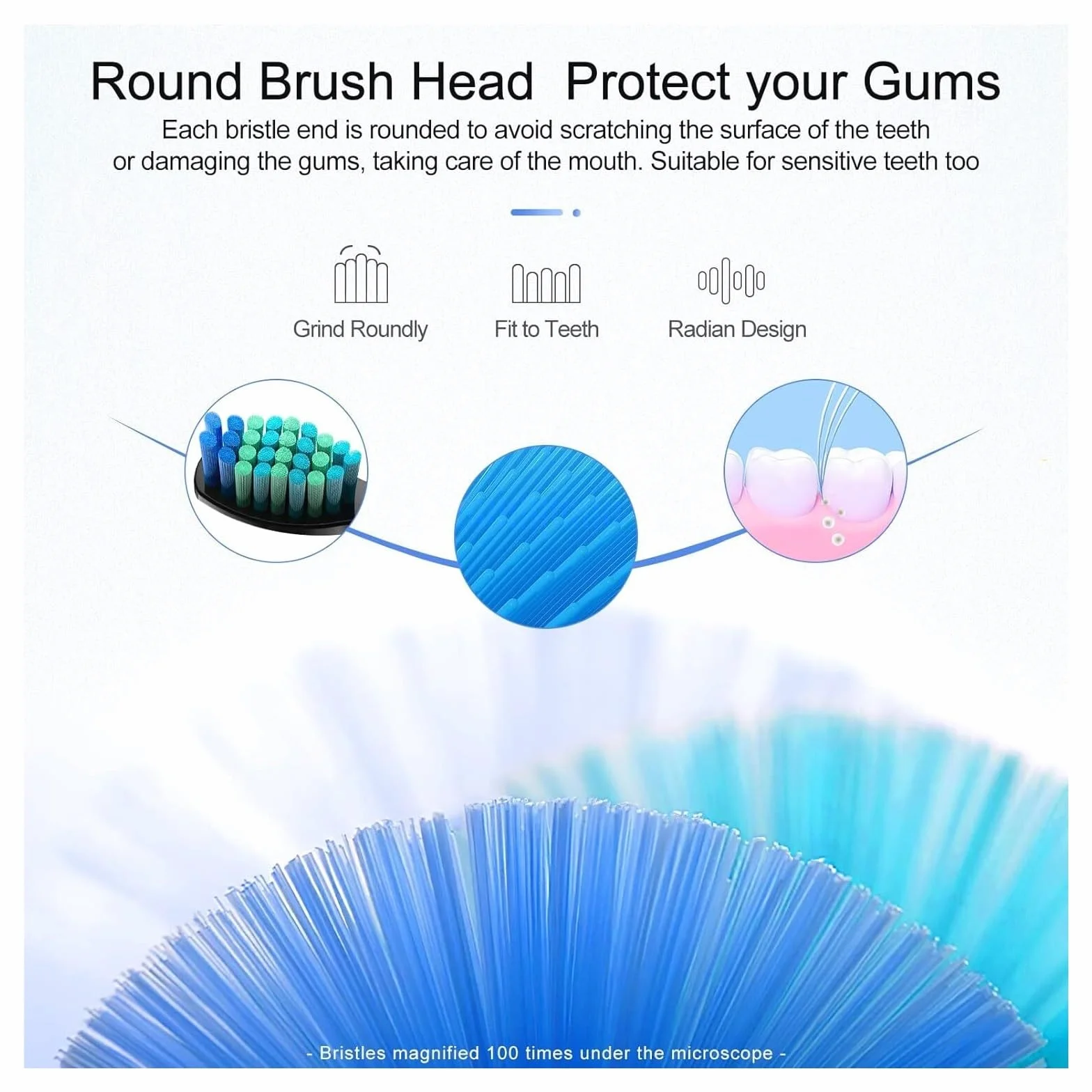 Round Brush Head  Protect your Gums

Each bristle end is rounded to avoid scratching the surface of the teeth or damaging the gums, taking care of the mouth. Suitable for sensitive teeth too

Grind Roundly

Fit to Teeth

Radian Design

- Bristles magnified 100 times under the microscope -